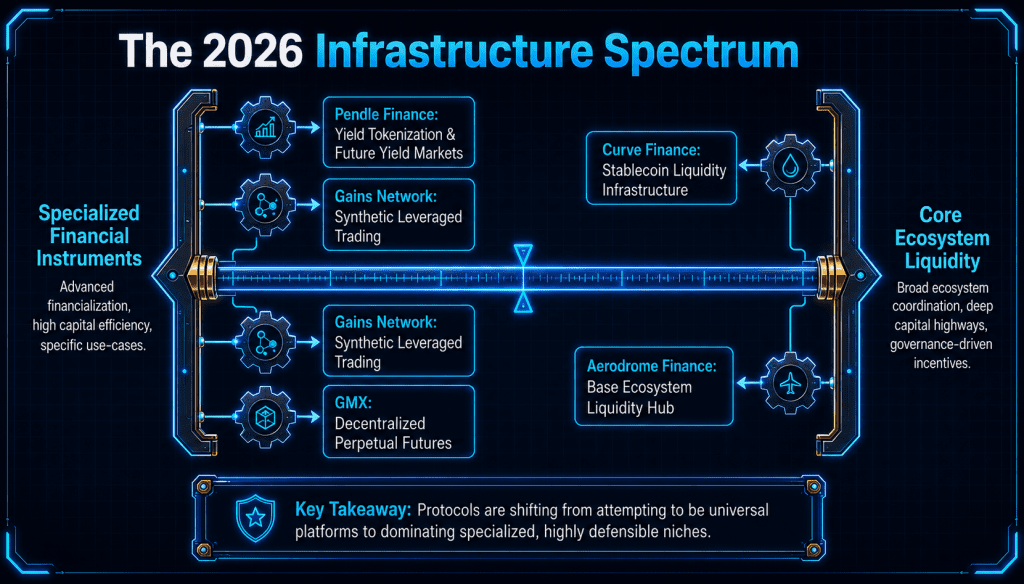 The 2026 Infrastructure Spectrum

Specialized Financial Instruments

Advanced financialization, high capital efficiency, specific use-cases.

Pendle Finance: Yield Tokenization & Future Yield Markets

Gains Network: Synthetic Leveraged Trading

Gains Network: Synthetic Leveraged Trading

GMX: Decentralized Perpetual Futures

Curve Finance: Stablecoin Liquidity Infrastructure

Aerodrome Finance: Base Ecosystem Liquidity Hub

Core Ecosystem Liquidity

Broad ecosystem coordination, deep capital highways, governance-driven incentives.

Key Takeaway: Protocols are shifting from attempting to be universal platforms to dominating specialized, highly defensible niches.